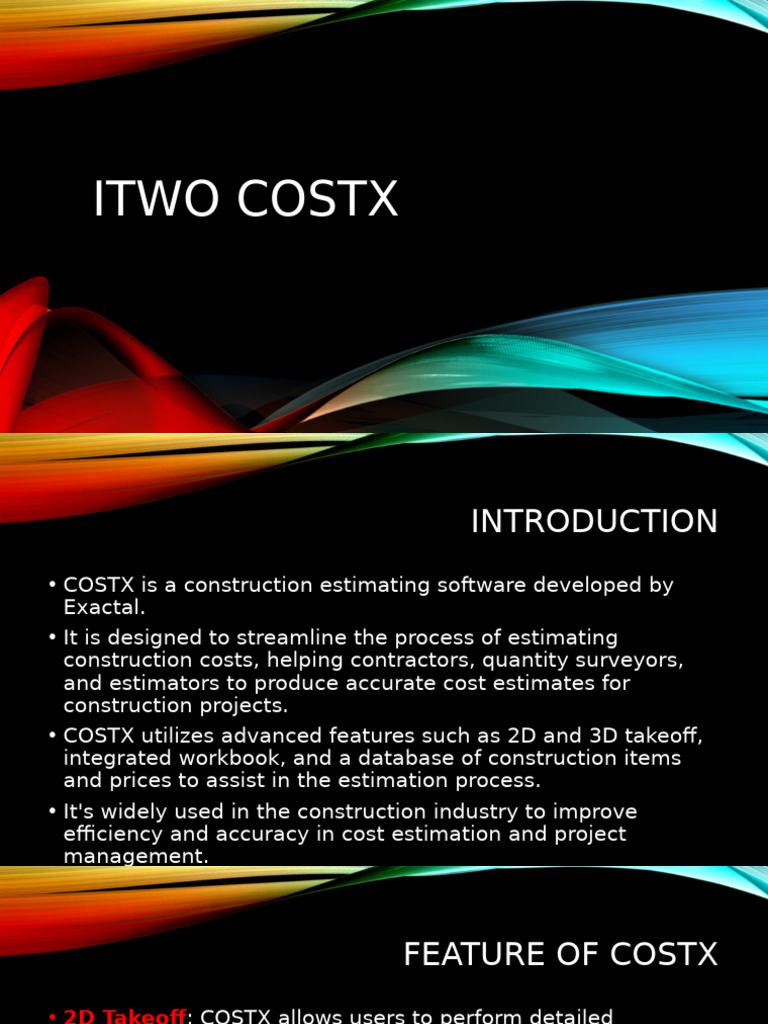 ITWO COSTX

INTRODUCTION

• COSTX is a construction estimating software developed by Exactal.
• It is designed to streamline the process of estimating construction costs, helping contractors, quantity surveyors, and estimators to produce accurate cost estimates for construction projects.
• COSTX utilizes advanced features such as 2D and 3D takeoff, integrated workbook, and a database of construction items and prices to assist in the estimation process.
• It's widely used in the construction industry to improve efficiency and accuracy in cost estimation and project management.

FEATURE OF COSTX

• 2D Takeoff: COSTX allows users to perform detailed